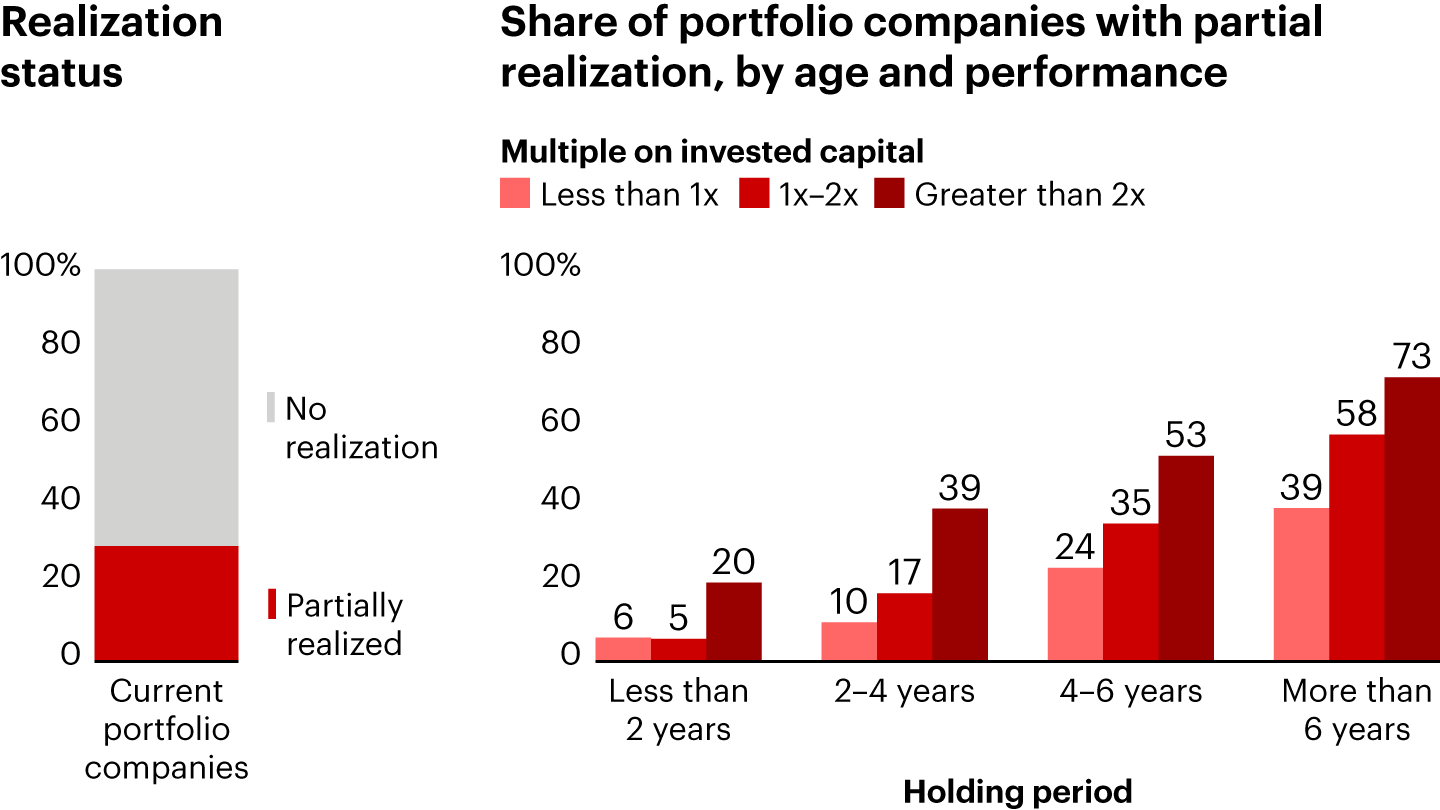 Realization status

100%
80
60
40
20
0

No realization
Partially realized

Current portfolio companies

Share of portfolio companies with partial realization, by age and performance

Multiple on invested capital
Less than 1x
1x–2x
Greater than 2x

100%
80
60
40
20
0

6
5
20
10
17
39
24
35
53
39
58
73

Less than 2 years
2–4 years
4–6 years
More than 6 years

Holding period